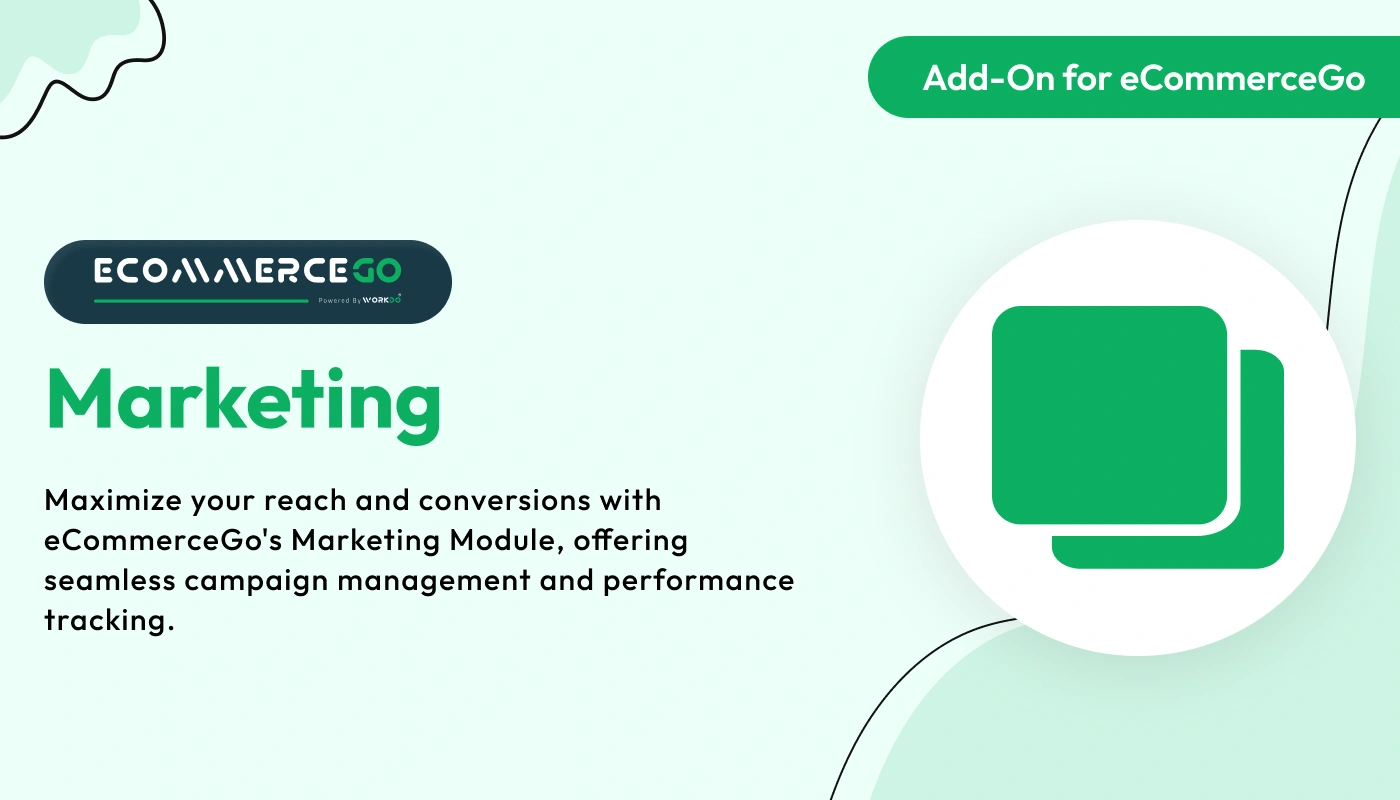 Add-On for eCommerceGo

ECOMMERCEGO
Powered By WORKDO

Marketing

Maximize your reach and conversions with eCommerceGo's Marketing Module, offering seamless campaign management and performance tracking.